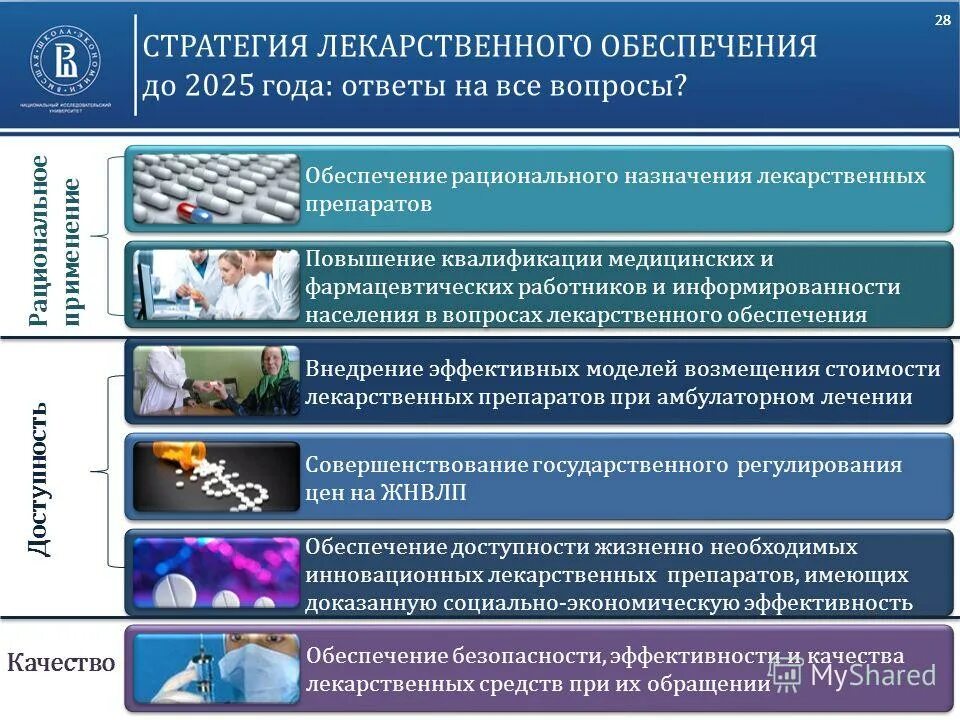 ВЫСШАЯ ШКОЛА ЭКОНОМИКИ
НАЦИОНАЛЬНЫЙ ИССЛЕДОВАТЕЛЬСКИЙ УНИВЕРСИТЕТ

28

СТРАТЕГИЯ ЛЕКАРСТВЕННОГО ОБЕСПЕЧЕНИЯ до 2025 года: ответы на все вопросы?

Рациональное применение

Обеспечение рационального назначения лекарственных препаратов

Повышение квалификации медицинских и фармацевтических работников и информированности населения в вопросах лекарственного обеспечения

Доступность

Внедрение эффективных моделей возмещения стоимости лекарственных препаратов при амбулаторном лечении

Совершенствование государственного регулирования цен на ЖНВЛП

Обеспечение доступности жизненно необходимых инновационных лекарственных препаратов, имеющих доказанную социально-экономическую эффективность

Качество

Обеспечение безопасности, эффективности и качества лекарственных средств при их обращении

MyShared